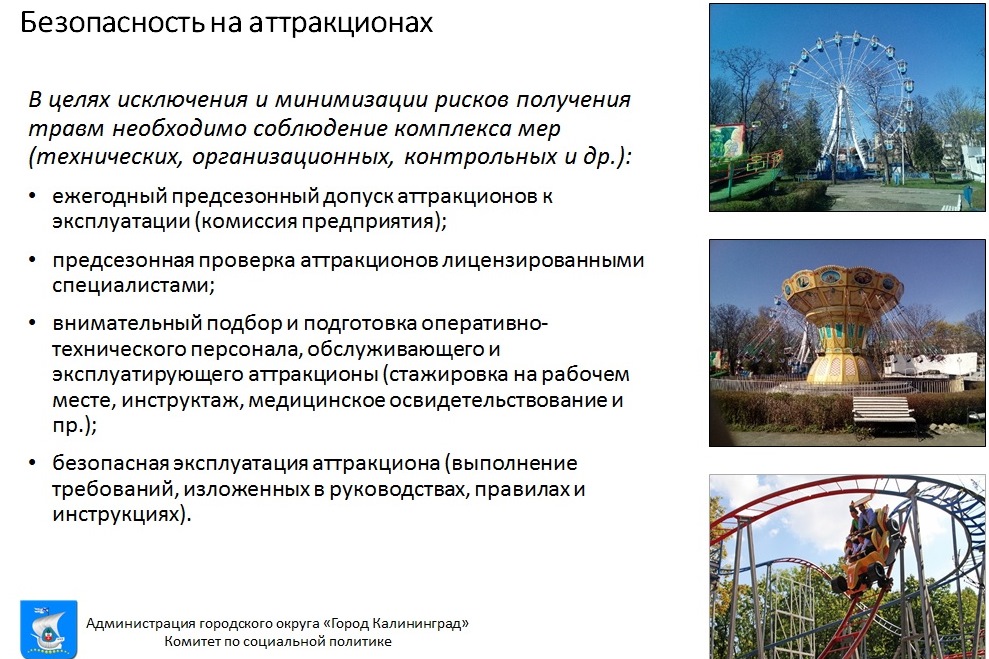 Безопасность на аттракционах

В целях исключения и минимизации рисков получения травм необходимо соблюдение комплекса мер (технических, организационных, контрольных и др.):

• ежегодный предсезонный допуск аттракционов к эксплуатации (комиссия предприятия);

• предсезонная проверка аттракционов лицензированными специалистами;

• внимательный подбор и подготовка оперативно-технического персонала, обслуживающего и эксплуатирующего аттракционы (стажировка на рабочем месте, инструктаж, медицинское освидетельствование и пр.);

• безопасная эксплуатация аттракциона (выполнение требований, изложенных в руководствах, правилах и инструкциях).

Администрация городского округа «Город Калининград»
Комитет по социальной политике